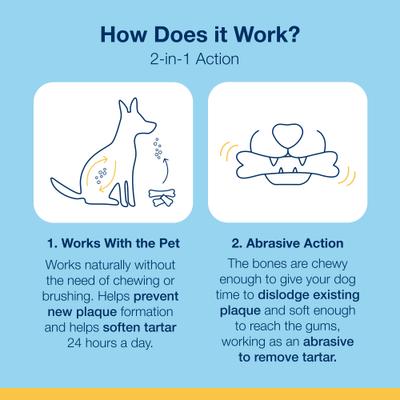 How Does it Work?
2-in-1 Action

1. Works With the Pet

Works naturally without the need of chewing or brushing. Helps prevent new plaque formation and helps soften tartar 24 hours a day.

2. Abrasive Action

The bones are chewy enough to give your dog time to dislodge existing plaque and soft enough to reach the gums, working as an abrasive to remove tartar.